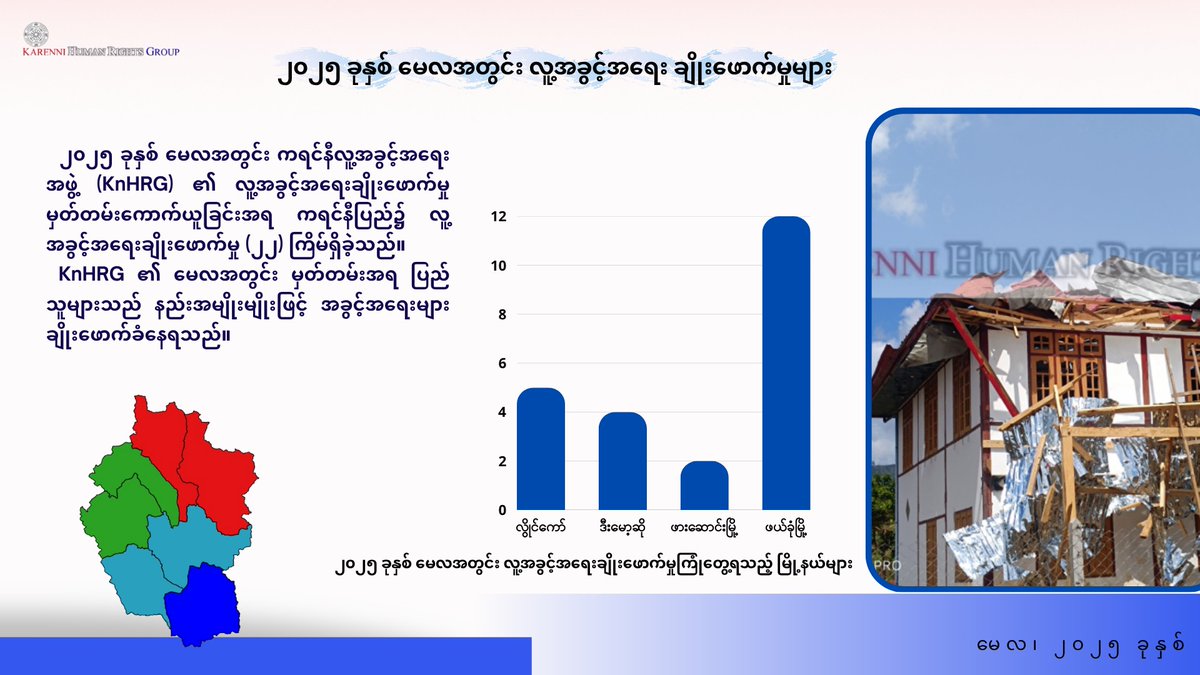 KARENNI HUMAN RIGHTS GROUP

၂၀၂၅ ခုနှစ် မေလအတွင်း လူ့အခွင့်အရေး ချိုးဖောက်မှုများ

၂၀၂၅ ခုနှစ် မေလအတွင်း ကရင်နီလူ့အခွင့်အရေးအဖွဲ့ (KnHRG) ၏ လူ့အခွင့်အရေးချိုးဖောက်မှု မှတ်တမ်းကောက်ယူခြင်းအရ ကရင်နီပြည်၌ လူ့အခွင့်အရေးချိုးဖောက်မှု (၂၂) ကြိမ်ရှိခဲ့သည်။
KnHRG ၏ မေလအတွင်း မှတ်တမ်းအရ ပြည်သူများသည် နည်းအမျိုးမျိုးဖြင့် အခွင့်အရေးများ ချိုးဖောက်ခံနေရသည်။

12
10
8
6
4
2
0
လွိုင်ကော်
ဒီးမော့ဆို
ဖားဆောင်းမြို့
ဖယ်ခုံမြို့

၂၀၂၅ ခုနှစ် မေလအတွင်း လူ့အခွင့်အရေးချိုးဖောက်မှုကြုံတွေ့ရသည့် မြို့နယ်များ

NNI HUMAN RIGHT
PRO

မေလ၊ ၂၀၂၅ ခုနှစ်